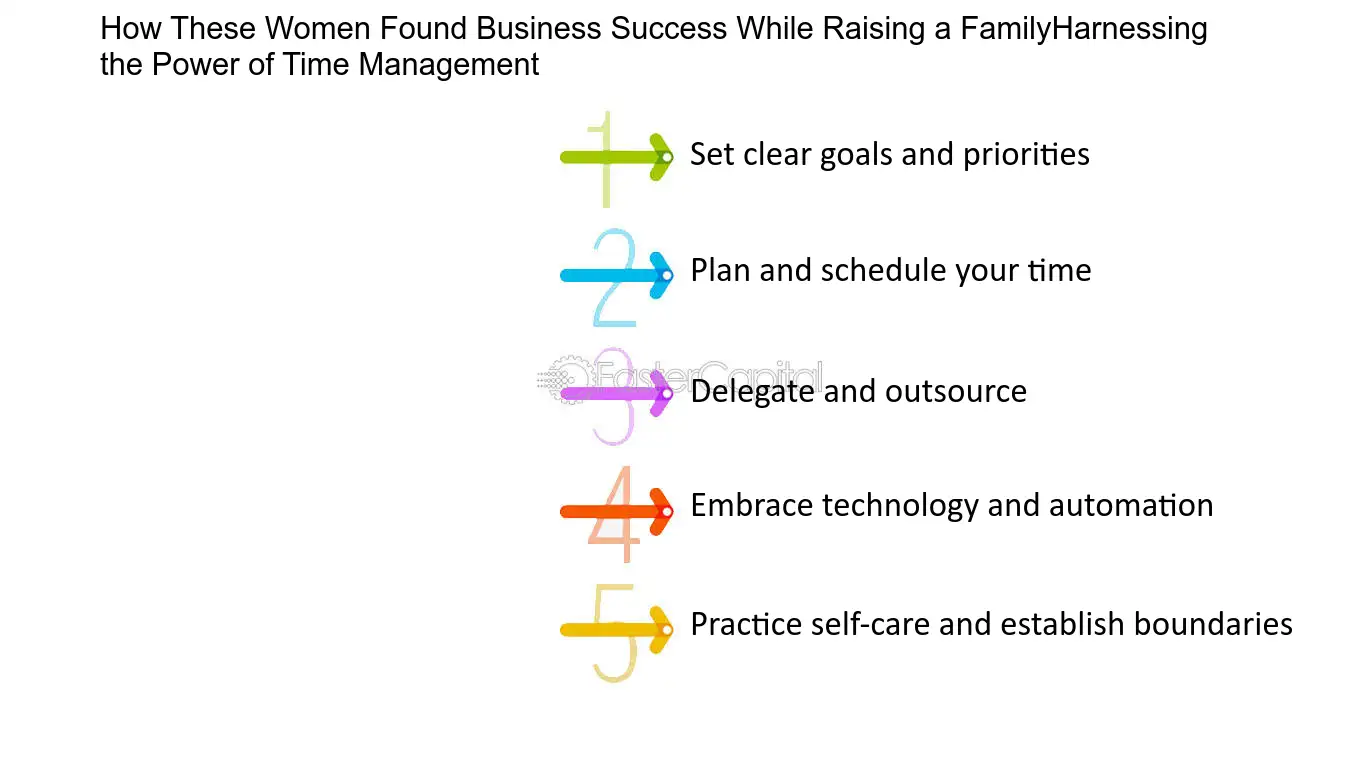 How These Women Found Business Success While Raising a FamilyHarnessing the Power of Time Management

1 Set clear goals and priorities

2 Plan and schedule your time

FasterCapital

3 Delegate and outsource

4 Embrace technology and automation

5 Practice self-care and establish boundaries